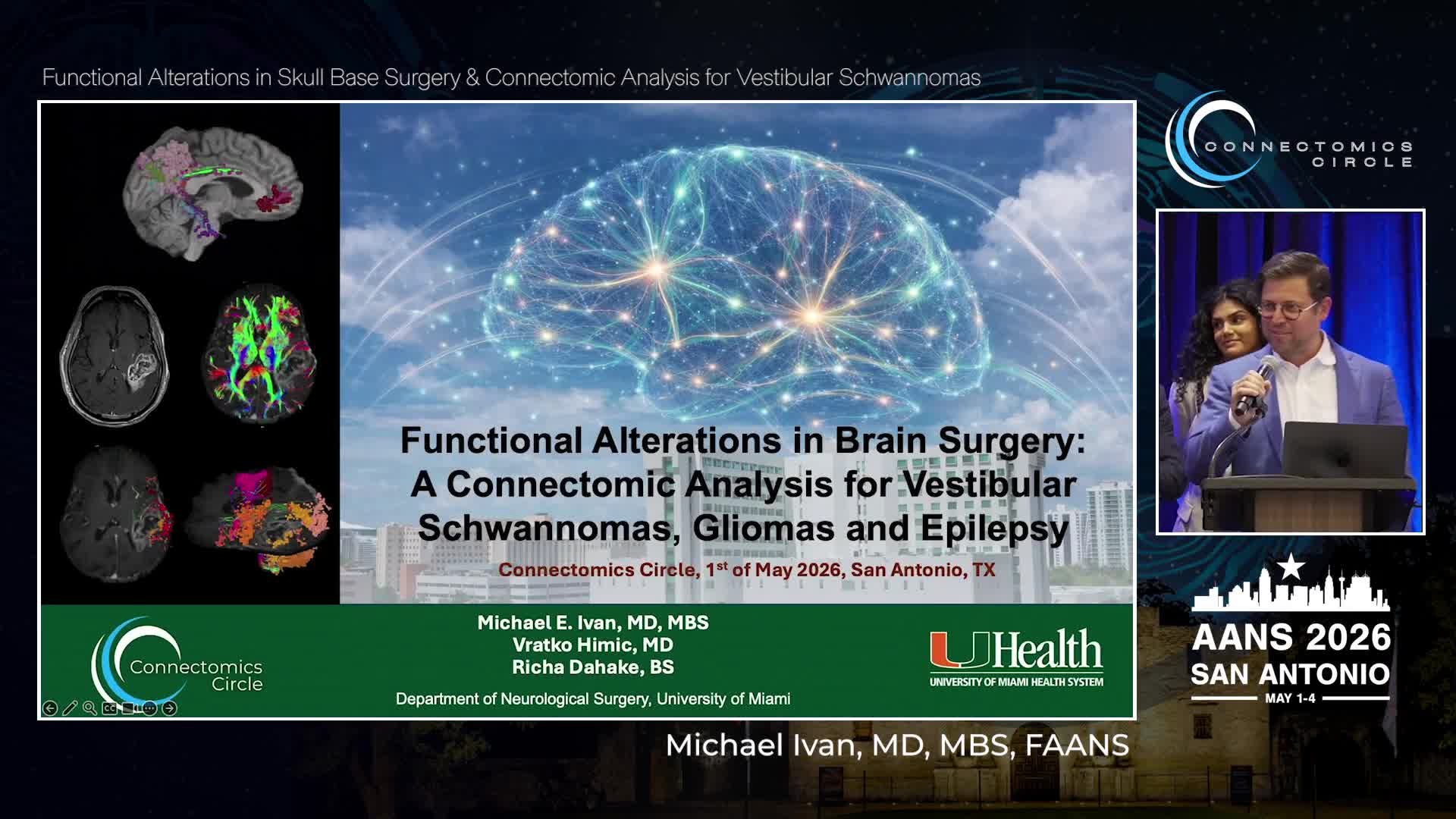 Functional Alterations in Skull Base Surgery & Connectomic Analysis for Vestibular Schwannomas

CONNECTOMICS CIRCLE

Functional Alterations in Brain Surgery: A Connectomic Analysis for Vestibular Schwannomas, Gliomas and Epilepsy

Connectomics Circle, 1$^{st}$ of May 2026, San Antonio, TX

Connectomics Circle

Michael E. Ivan, MD, MBS
Vratko Himic, MD
Richa Dahake, BS
Department of Neurological Surgery, University of Miami

UHealth
UNIVERSITY OF MIAMI HEALTH SYSTEM

AANS 2026
SAN ANTONIO
MAY 1-4

Michael Ivan, MD, MBS, FAANS